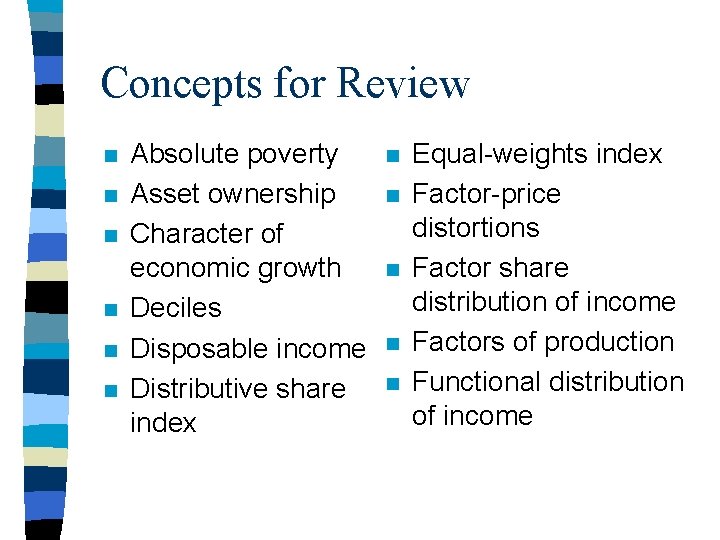 Concepts for Review

- Absolute poverty
- Asset ownership
- Character of economic growth
- Deciles
- Disposable income
- Distributive share index

- Equal-weights index
- Factor-price distortions
- Factor share distribution of income
- Factors of production
- Functional distribution of income